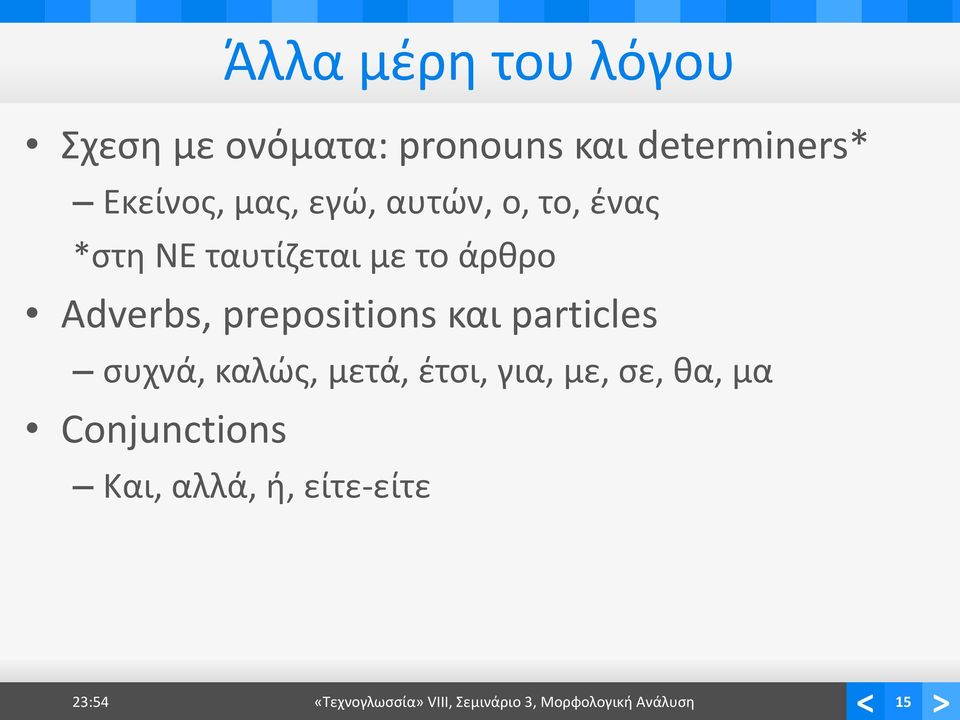 Άλλα μέρη του λόγου

• Σχεση με ονόματα: pronouns και determiners*
– Εκείνος, μας, εγώ, αυτών, ο, το, ένας
*στη ΝΕ ταυτίζεται με το άρθρο

• Adverbs, prepositions και particles
– συχνά, καλώς, μετά, έτσι, για, με, σε, θα, μα

• Conjunctions
– Και, αλλά, ή, είτε-είτε

23:54 «Τεχνογλωσσία» VIII, Σεμινάριο 3, Μορφολογική Ανάλυση < 15 >